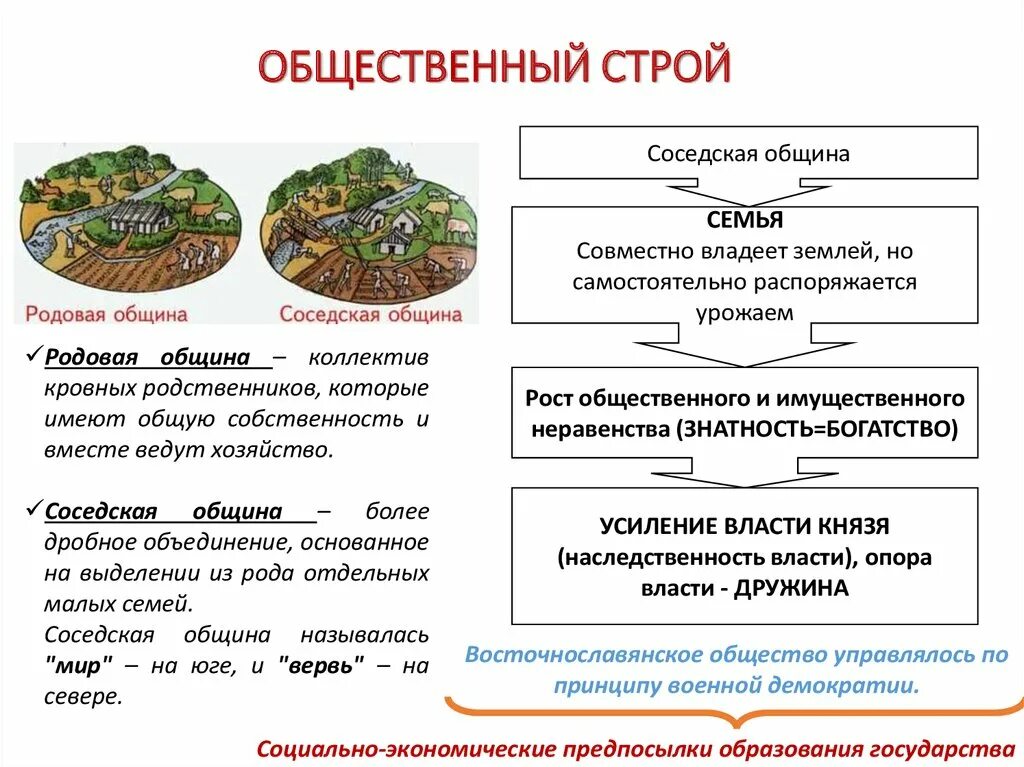 ОБЩЕСТВЕННЫЙ СТРОЙ

Родовая община

Соседская община

✓Родовая община – коллектив кровных родственников, которые имеют общую собственность и вместе ведут хозяйство.

✓Соседская община – более дробное объединение, основанное на выделении из рода отдельных малых семей.
Соседская община называлась "мир" – на юге, и "вервь" – на севере.

Соседская община

СЕМЬЯ
Совместно владеет землей, но самостоятельно распоряжается урожаем

Рост общественного и имущественного неравенства (ЗНАТНОСТЬ=БОГАТСТВО)

УСИЛЕНИЕ ВЛАСТИ КНЯЗЯ (наследственность власти), опора власти - ДРУЖИНА

Восточнославянское общество управлялось по принципу военной демократии.

Социально-экономические предпосылки образования государства